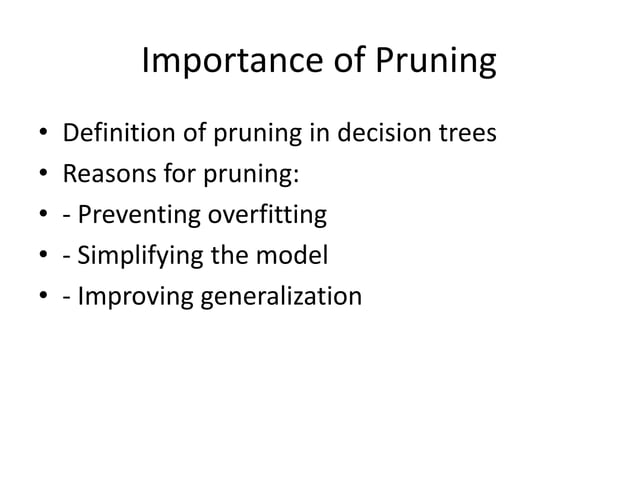 Importance of Pruning

• Definition of pruning in decision trees
• Reasons for pruning:
• - Preventing overfitting
• - Simplifying the model
• - Improving generalization